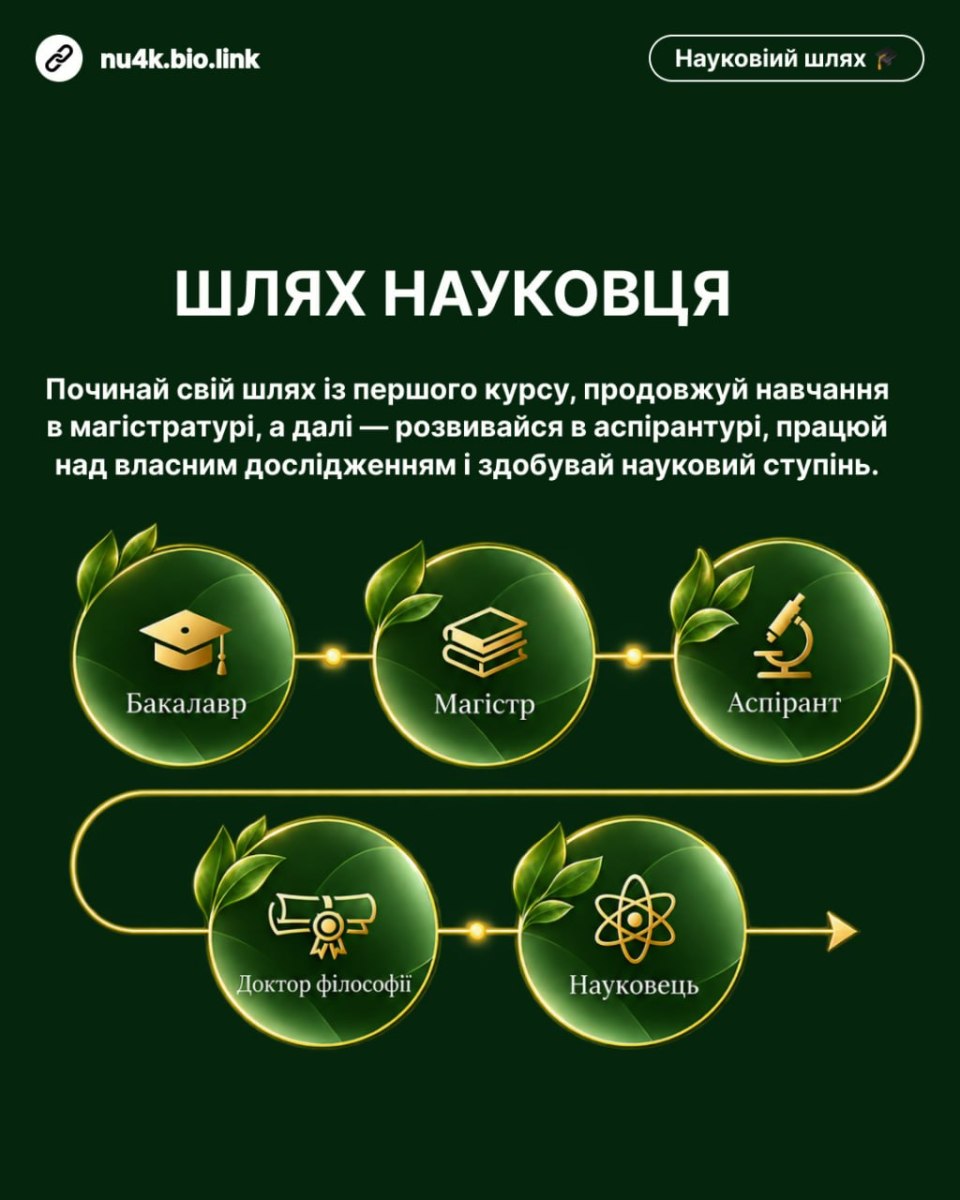 nu4k.bio.link

Науковій шлях 🎓

ШЛЯХ НАУКОВЦЯ

Починай свій шлях із першого курсу, продовжуй навчання в магістратурі, а далі — розвивайся в аспірантурі, працюй над власним дослідженням і здобувай науковий ступінь.

Бакалавр

Магістр

Аспірант

Доктор філософії

Науковець